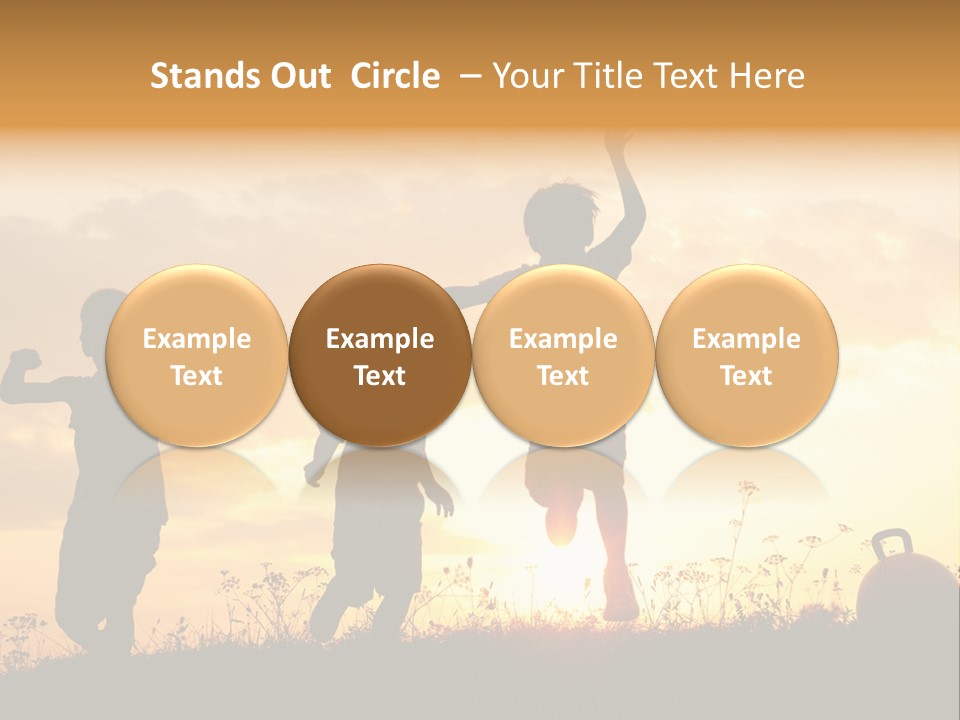 Stands Out Circle – Your Title Text Here

Example Text

Example Text

Example Text

Example Text